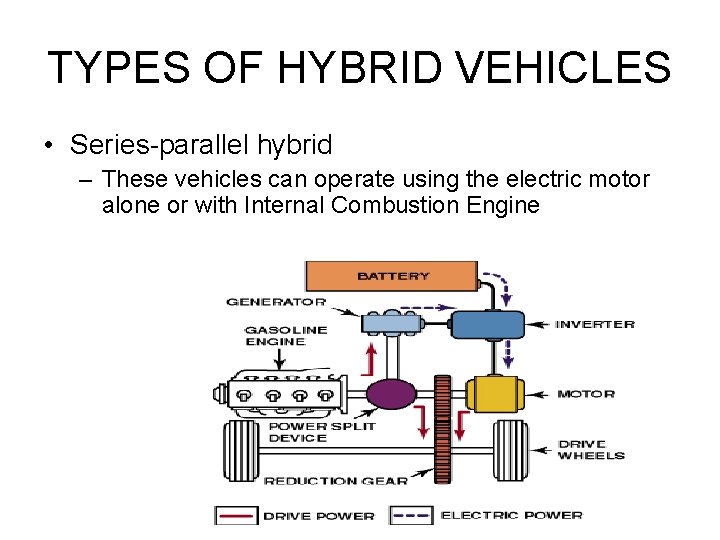 TYPES OF HYBRID VEHICLES

• Series-parallel hybrid

– These vehicles can operate using the electric motor alone or with Internal Combustion Engine

BATTERY

GENERATOR

GASOLINE ENGINE

INVERTER

MOTOR

POWER SPLIT DEVICE

DRIVE WHEELS

REDUCTION GEAR

DRIVE POWER

ELECTRIC POWER